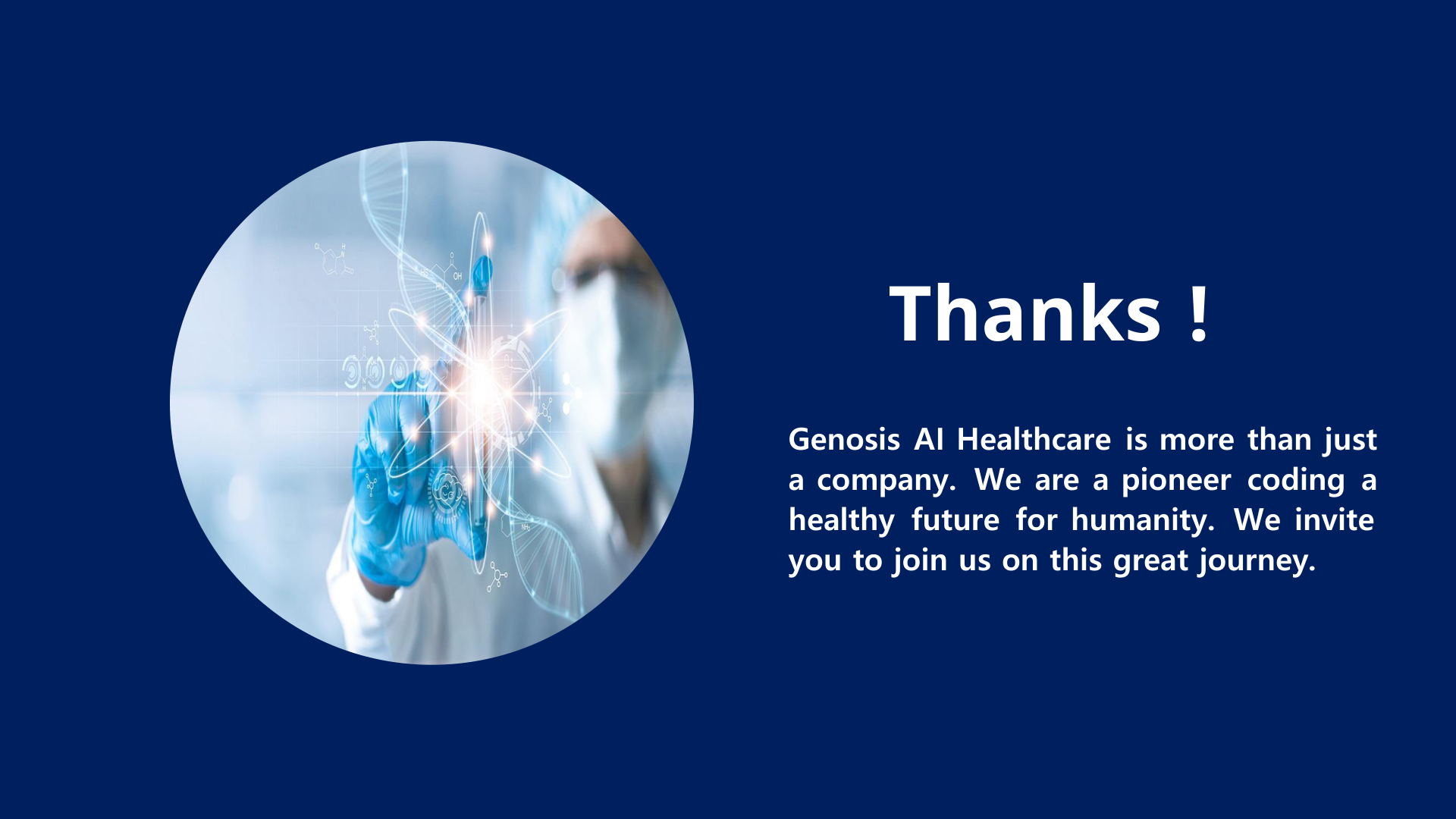 Thanks !

Genosis AI Healthcare is more than just a company. We are a pioneer coding a healthy future for humanity. We invite you to join us on this great journey.